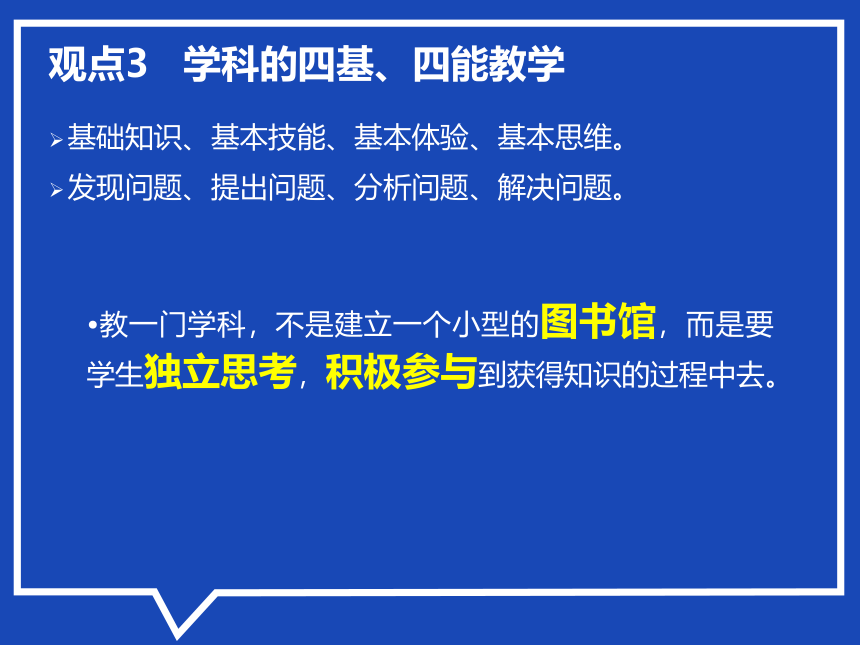 观点3　学科的四基、四能教学

➢基础知识、基本技能、基本体验、基本思维。

➢发现问题、提出问题、分析问题、解决问题。

•教一门学科，不是建立一个小型的图书馆，而是要学生独立思考，积极参与到获得知识的过程中去。